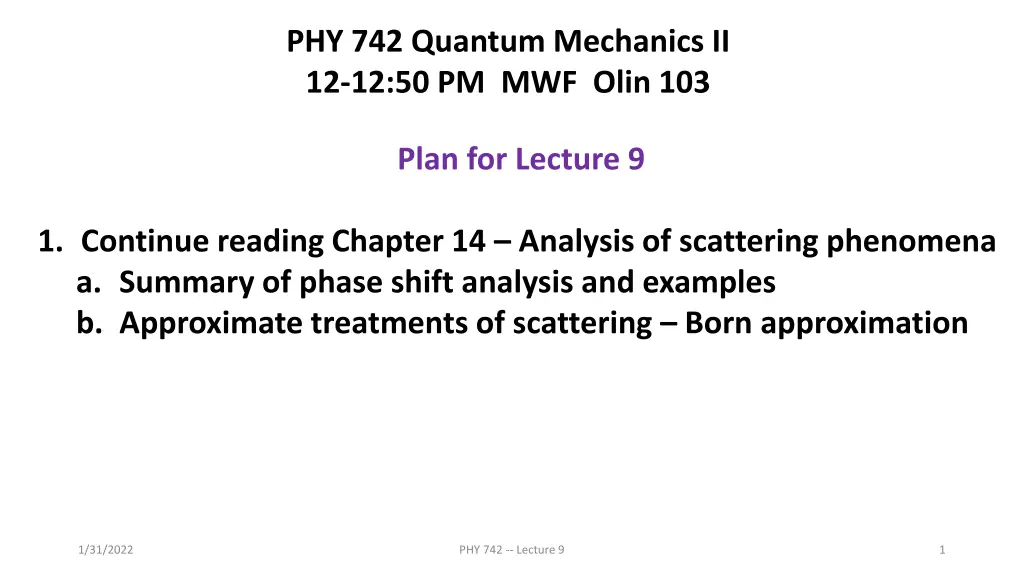 PHY 742 Quantum Mechanics II
12-12:50 PM MWF Olin 103

Plan for Lecture 9

1. Continue reading Chapter 14 – Analysis of scattering phenomena
a. Summary of phase shift analysis and examples
b. Approximate treatments of scattering – Born approximation

1/31/2022

PHY 742 -- Lecture 9

1